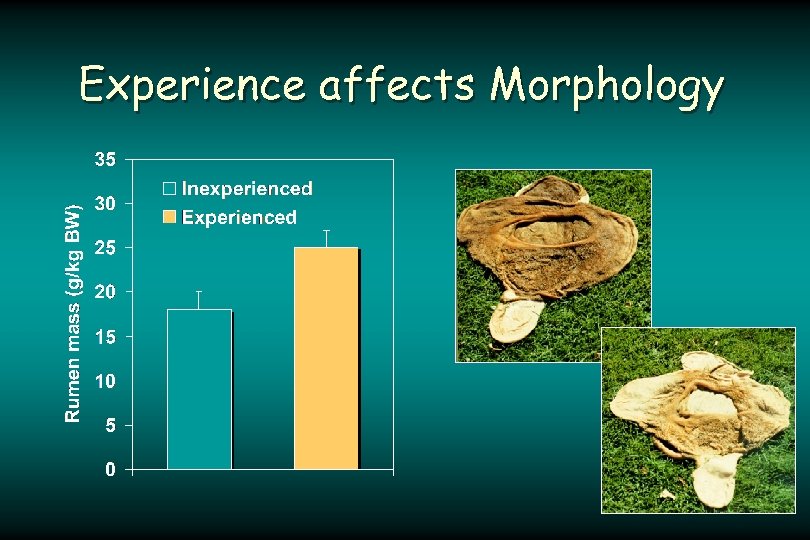 Experience affects Morphology

Rumen mass (g/kg BW)

35
30
25
20
15
10
5
0

Inexperienced
Experienced